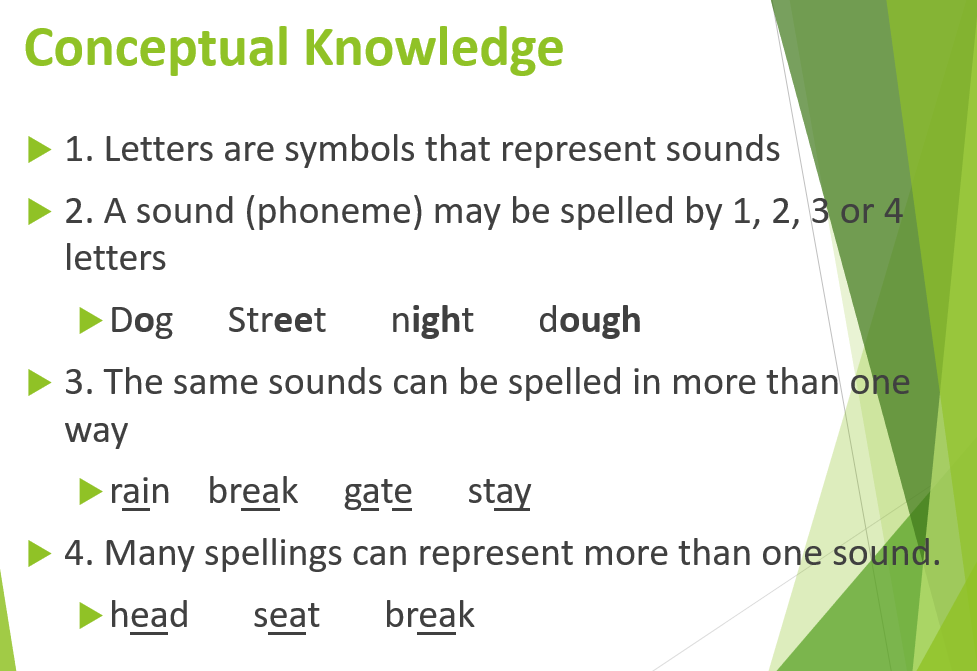 Conceptual Knowledge

1. Letters are symbols that represent sounds

2. A sound (phoneme) may be spelled by 1, 2, 3 or 4 letters

Dog Street night dough

3. The same sounds can be spelled in more than one way

rain break gate stay

4. Many spellings can represent more than one sound.

head seat break